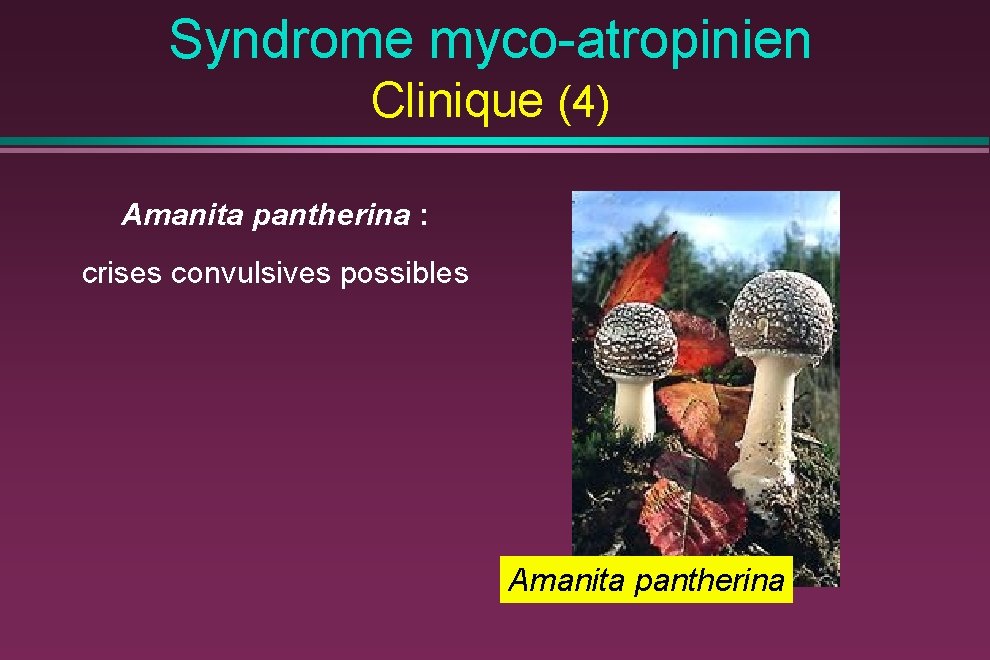 Syndrome myco-atropinien
Clinique (4)

Amanita pantherina :

crises convulsives possibles

Amanita pantherina